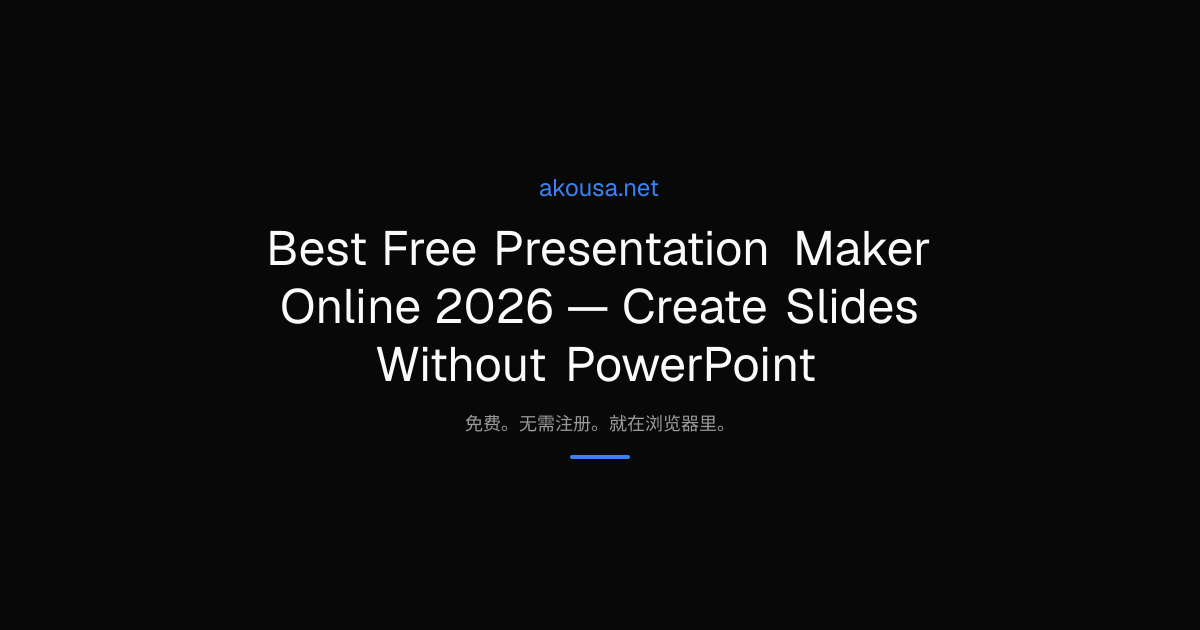 akousa.net

Best Free Presentation Maker Online 2026 — Create Slides Without PowerPoint

免费。无需注册。就在浏览器里。